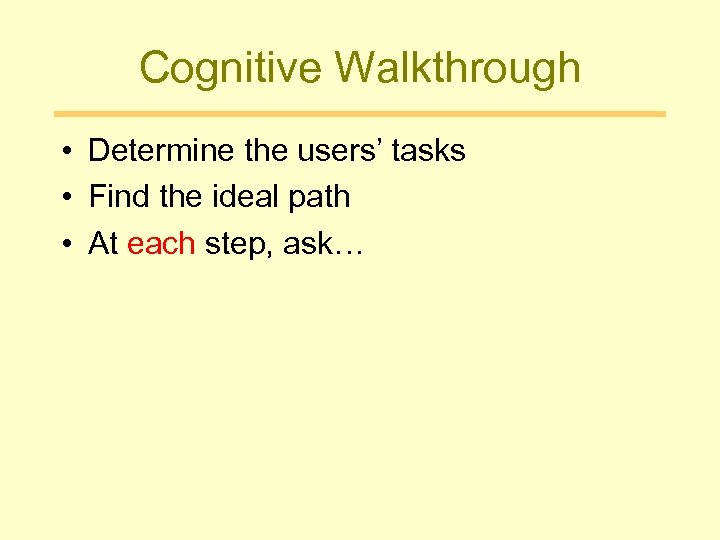 Cognitive Walkthrough

• Determine the users’ tasks
• Find the ideal path
• At each step, ask…